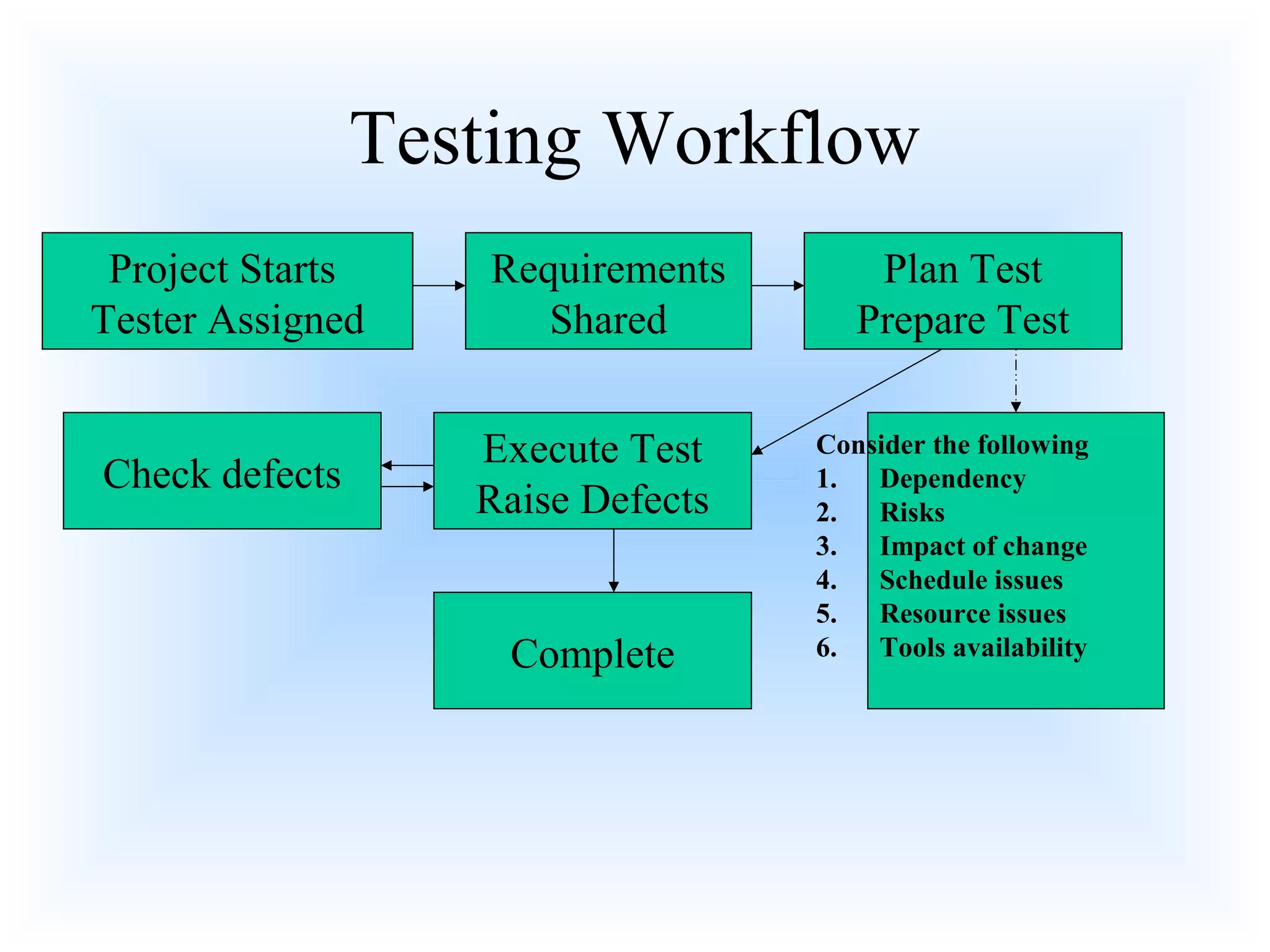 Testing Workflow

Project Starts
Tester Assigned

Requirements
Shared

Plan Test
Prepare Test

Check defects

Execute Test
Raise Defects

Consider the following
1. Dependency
2. Risks
3. Impact of change
4. Schedule issues
5. Resource issues
6. Tools availability

Complete